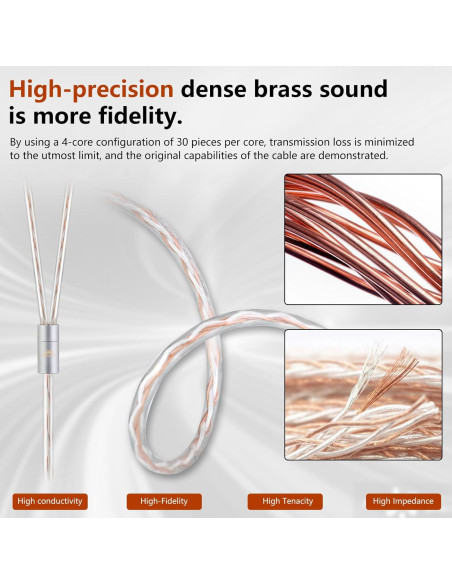 High-precision dense brass sound is more fidelity.

By using a 4-core configuration of 30 pieces per core, transmission loss is minimized to the utmost limit, and the original capabilities of the cable are demonstrated.

High conductivity

High-Fidelity

High Tenacity

High Impedance